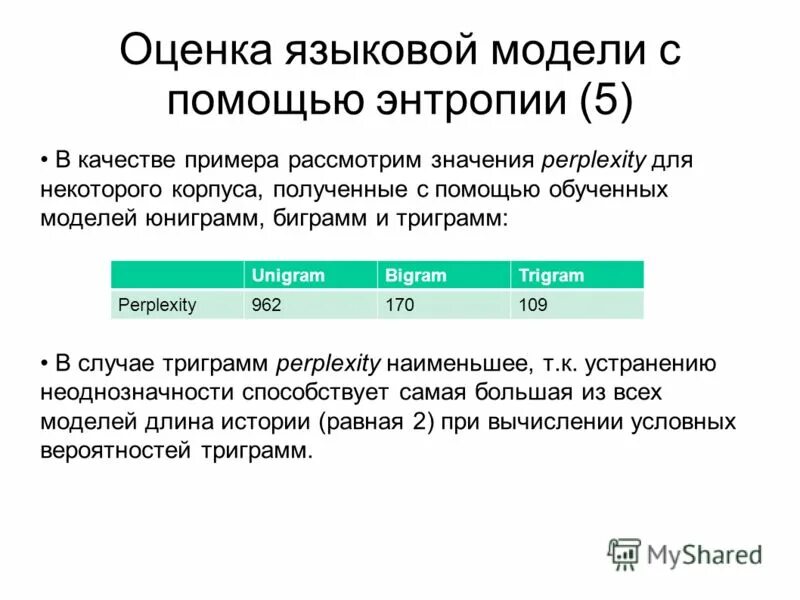 Оценка языковой модели с помощью энтропии (5)

• В качестве примера рассмотрим значения perplexity для некоторого корпуса, полученные с помощью обученных моделей юниграмм, биграмм и триграмм:

| | Unigram | Bigram | Trigram |
|---|---|---|---|
| Perplexity | 962 | 170 | 109 |

• В случае триграмм perplexity наименьшее, т.к. устранению неоднозначности способствует самая большая из всех моделей длина истории (равная 2) при вычислении условных вероятностей триграмм.

MyShared